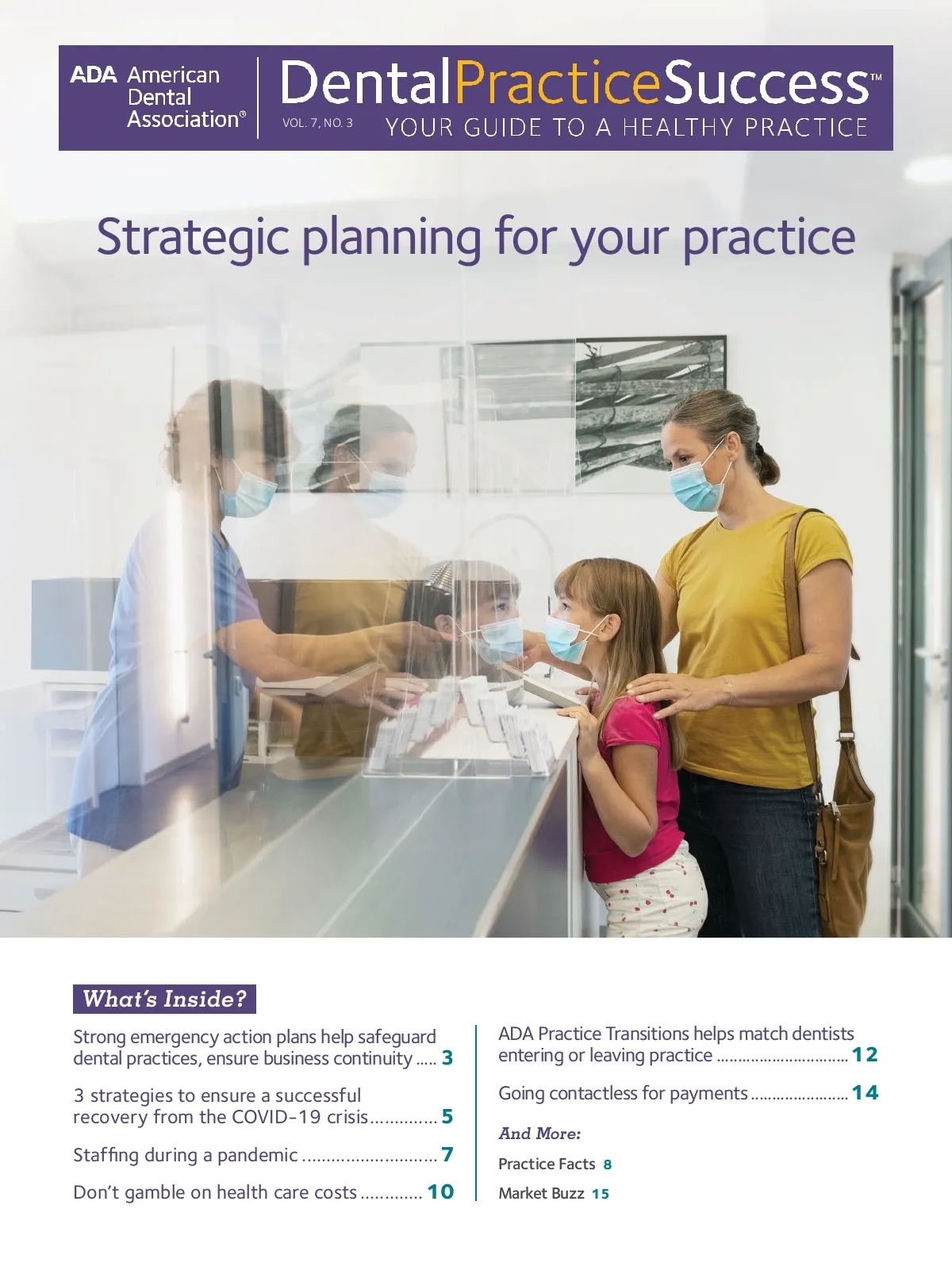 ADA American Dental Association®

DentalPracticeSuccess™

VOL. 7, NO. 3

YOUR GUIDE TO A HEALTHY PRACTICE

Strategic planning for your practice

What's Inside?

Strong emergency action plans help safeguard dental practices, ensure business continuity ..... 3

3 strategies to ensure a successful recovery from the COVID-19 crisis.............. 5

Staffing during a pandemic ............................ 7

Don't gamble on health care costs ............. 10

ADA Practice Transitions helps match dentists entering or leaving practice ............................... 12

Going contactless for payments ....................... 14

And More:

Practice Facts 8

Market Buzz 15